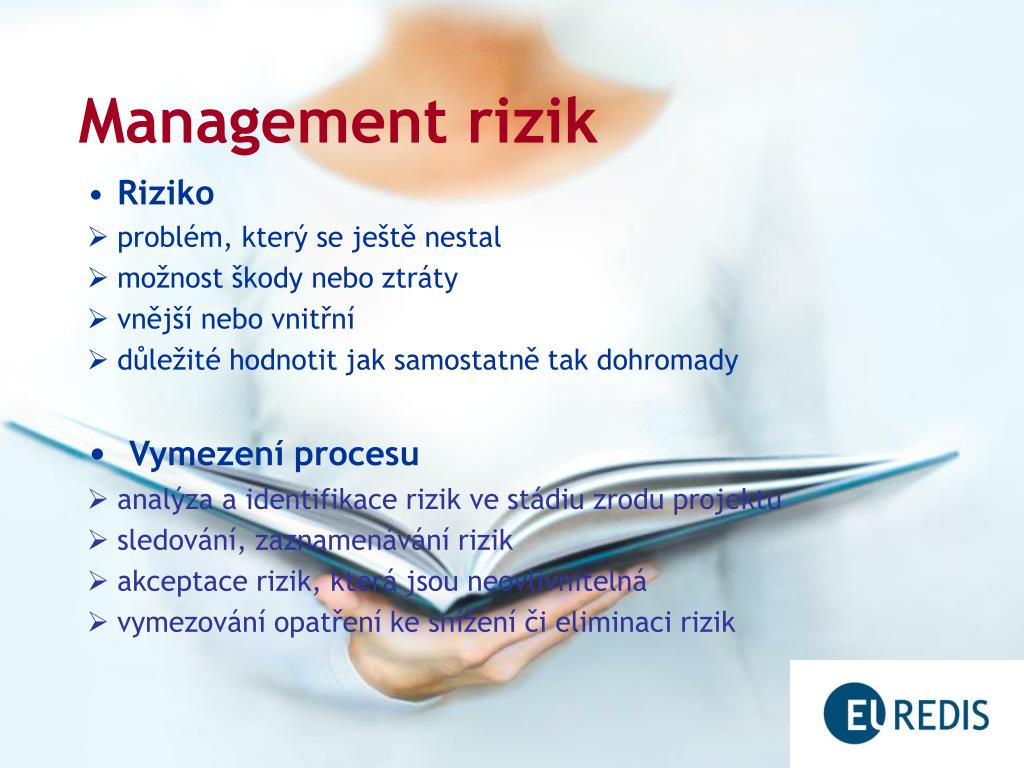 Management rizik

• Riziko
➢ problém, který se ještě nestal
➢ možnost škody nebo ztráty
➢ vnější nebo vnitřní
➢ důležité hodnotit jak samostatně tak dohromady

• Vymezení procesu
➢ analýza a identifikace rizik ve stádiu zrodu projektu
➢ sledování, zaznamenávání rizik
➢ akceptace rizik, která jsou neovlivnitelná
➢ vymezování opatření ke snížení či eliminaci rizik

EU REDIS